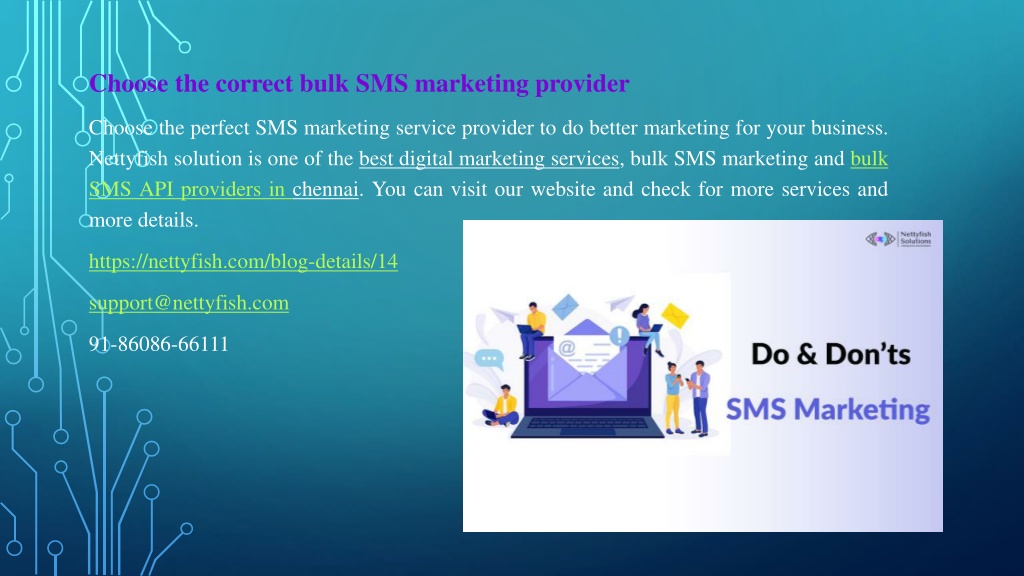 Choose the correct bulk SMS marketing provider

Choose the perfect SMS marketing service provider to do better marketing for your business. Nettyfish solution is one of the best digital marketing services, bulk SMS marketing and bulk SMS API providers in chennai. You can visit our website and check for more services and more details.

https://nettyfish.com/blog-details/14

support@nettyfish.com

91-86086-66111

Nettyfish Solutions

Do & Don'ts

SMS Marketing